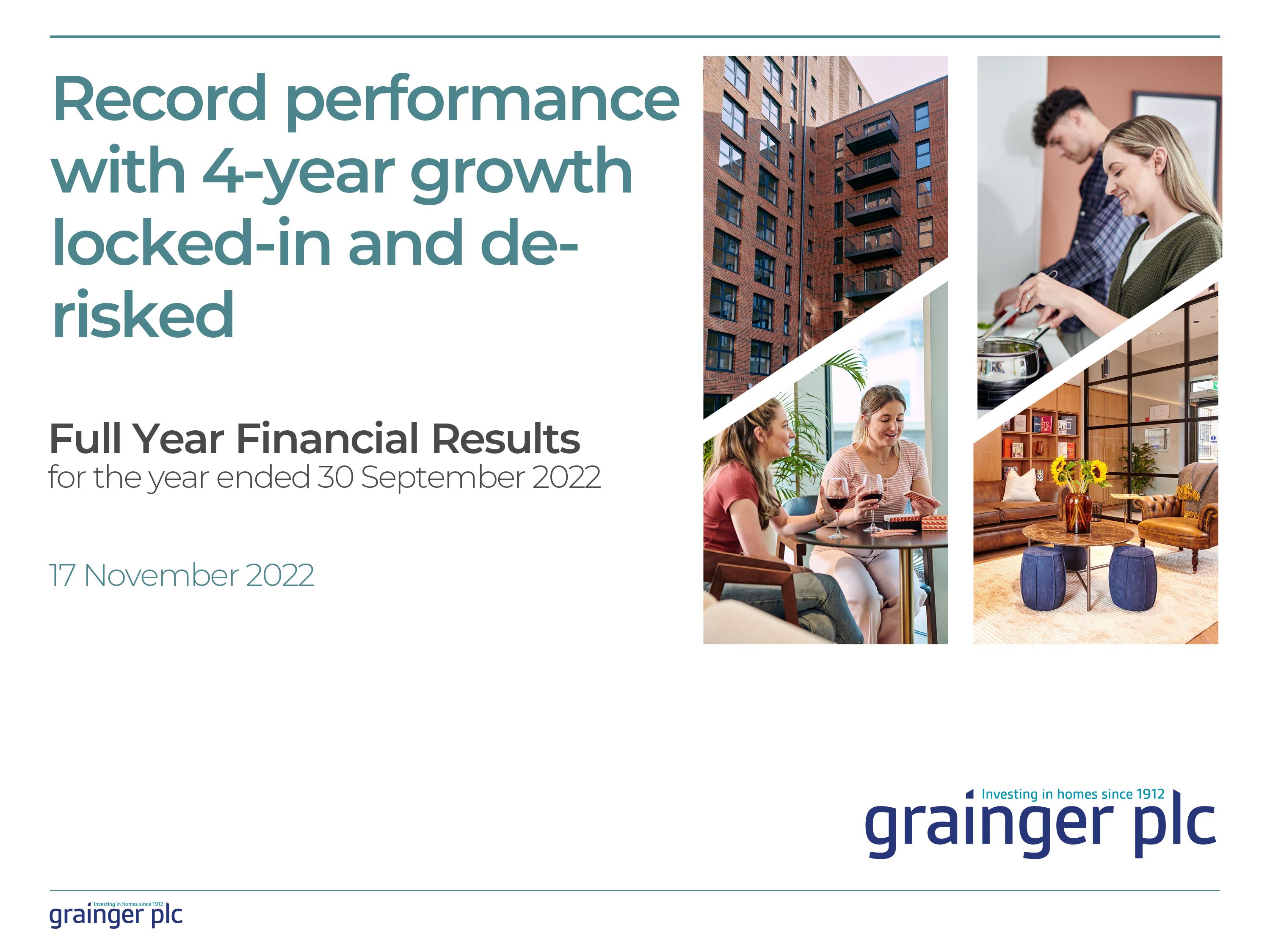 Record performance with 4-year growth locked-in and de-risked

Full Year Financial Results
for the year ended 30 September 2022

17 November 2022

Investing in homes since 1912
grainger plc

Investing in homes since 1912
grainger plc